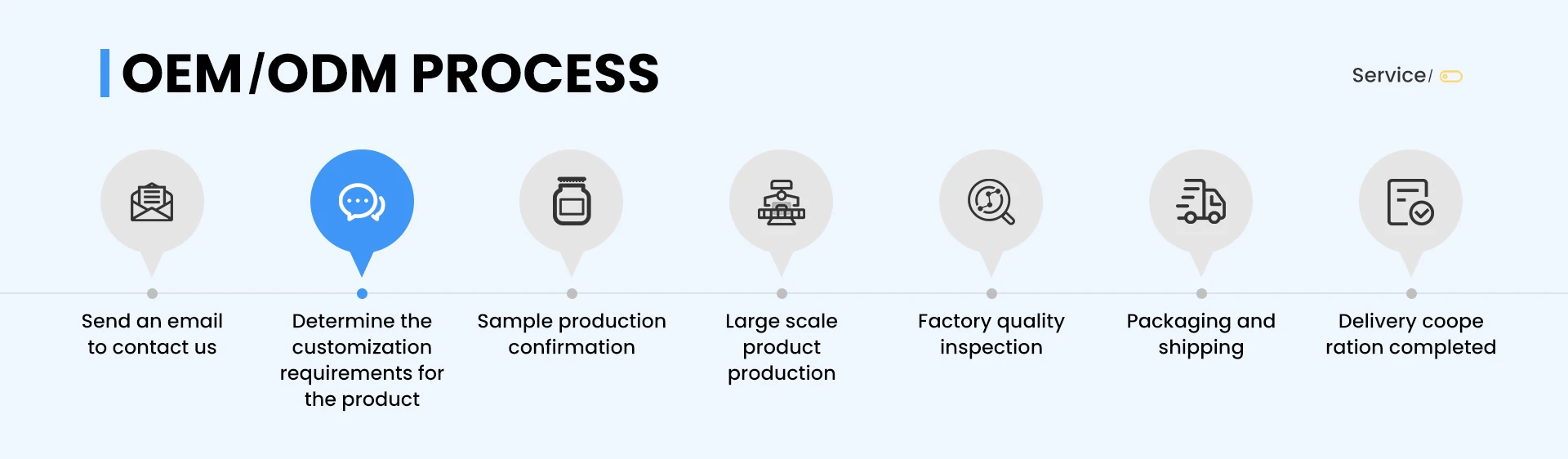 OEM/ODM PROCESS

Service/

Send an email to contact us

Determine the customization requirements for the product

Sample production confirmation

Large scale product production

Factory quality inspection

Packaging and shipping

Delivery coope ration completed